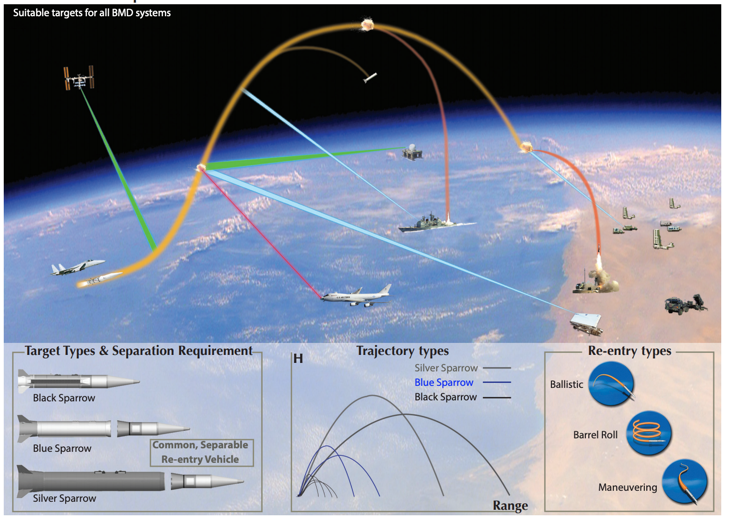 Suitable targets for all BMD systems

Target Types & Separation Requirement

Black Sparrow

Blue Sparrow

Common, Separable Re-entry Vehicle

Silver Sparrow

Trajectory types

H

Silver Sparrow

Blue Sparrow

Black Sparrow

Range

Re-entry types

Ballistic

Barrel Roll

Maneuvering